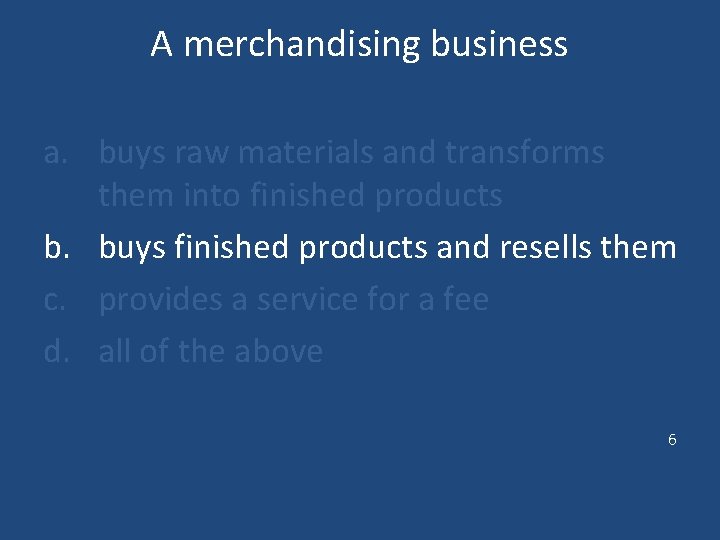 A merchandising business

a. buys raw materials and transforms them into finished products

b. buys finished products and resells them

c. provides a service for a fee

d. all of the above

6